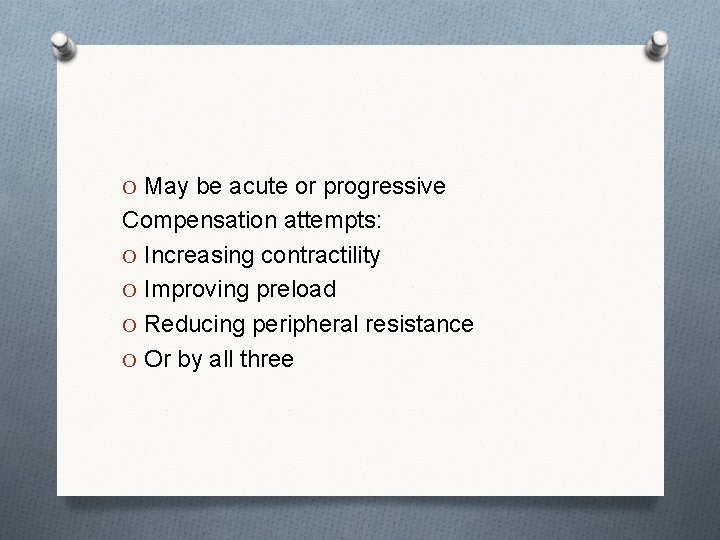 O May be acute or progressive
Compensation attempts:
O Increasing contractility
O Improving preload
O Reducing peripheral resistance
O Or by all three